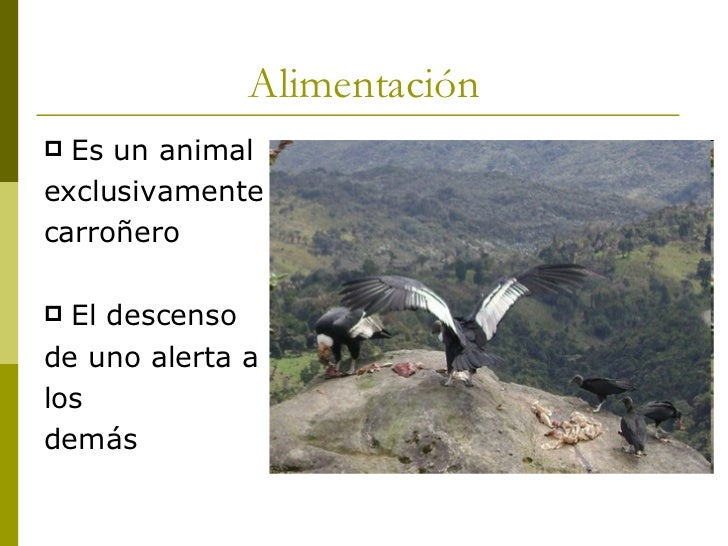 Alimentación

Es un animal exclusivamente carroñero

El descenso de uno alerta a los demás